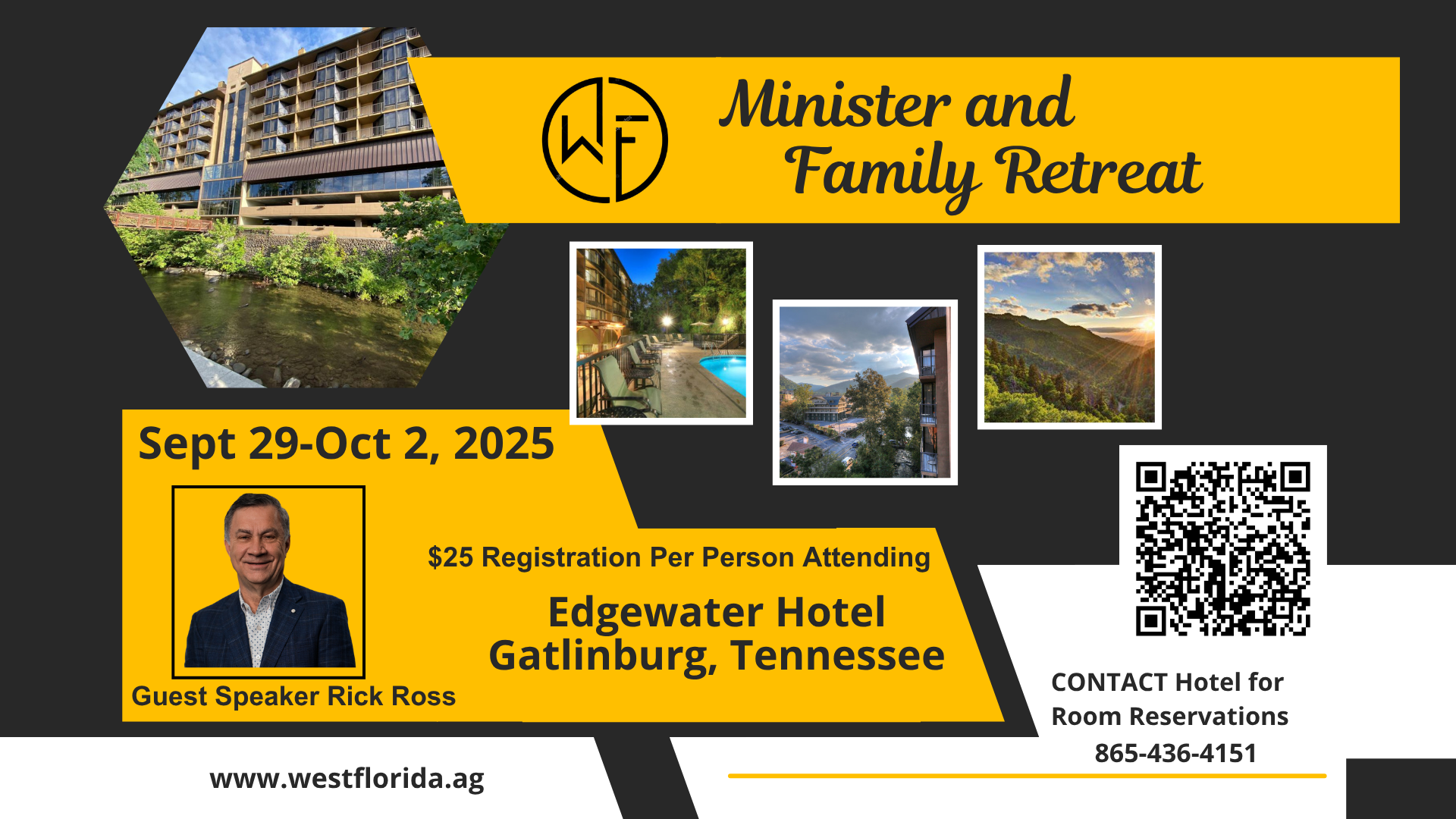 WF

Minister and Family Retreat

Sept 29-Oct 2, 2025

Guest Speaker Rick Ross

$25 Registration Per Person Attending

Edgewater Hotel
Gatlinburg, Tennessee

CONTACT Hotel for Room Reservations
865-436-4151

www.westflorida.ag